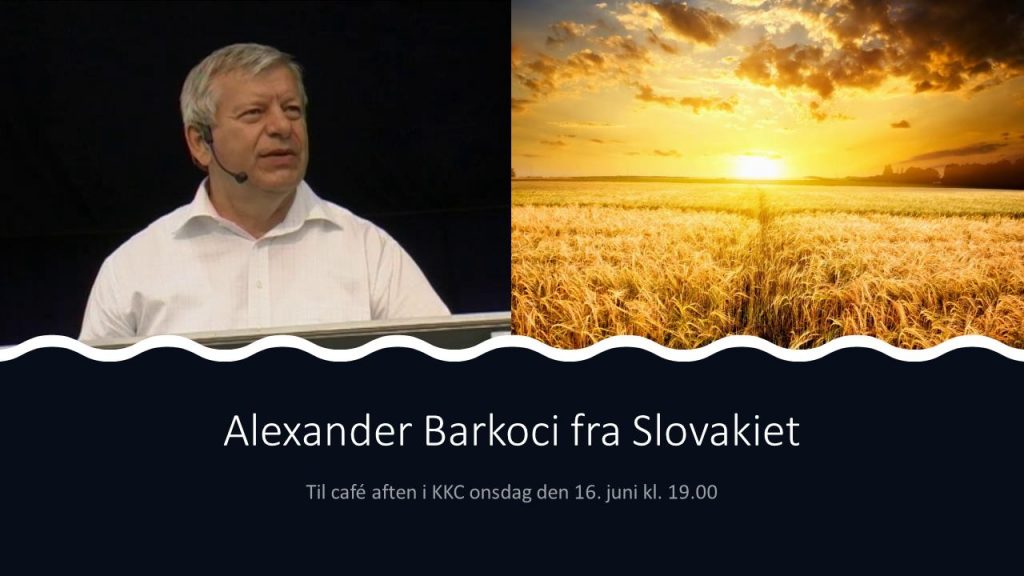 Alexander Barkoci fra Slovakiet

Til café aften i KKC onsdag den 16. juni kl. 19.00